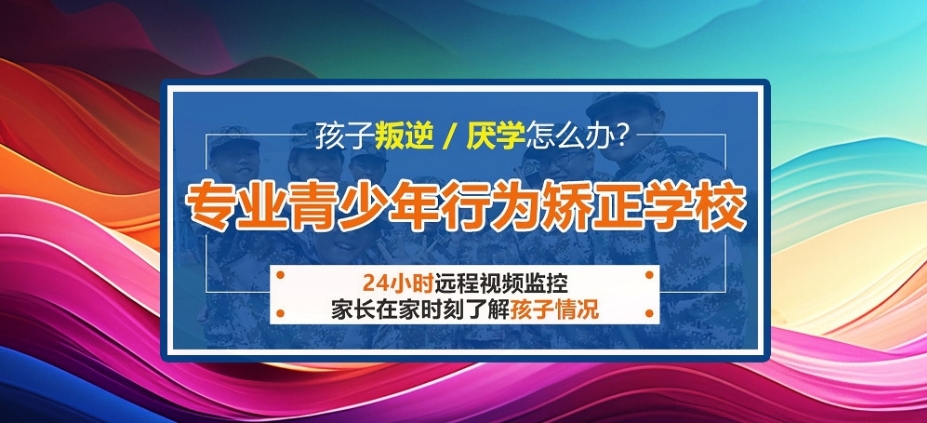 孩子叛逆 / 厌学怎么办?

专业青少年行为矫正学校

24小时远程视频监控
家长在家时刻了解孩子情况